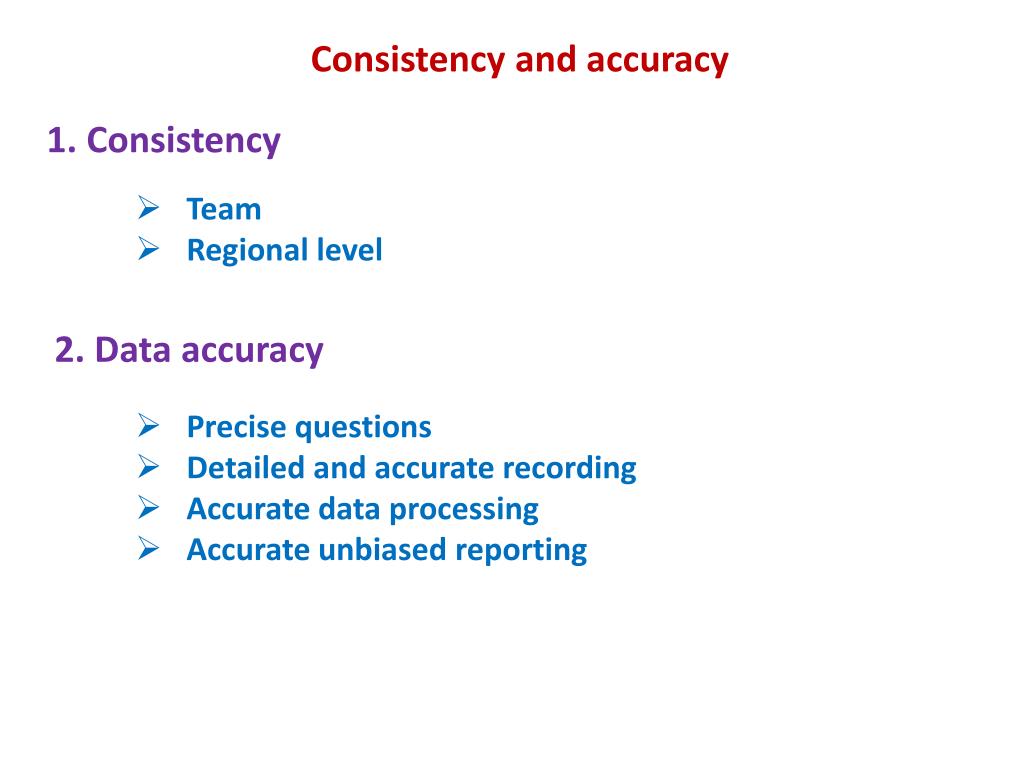 Consistency and accuracy

1. Consistency

➢ Team
➢ Regional level

2. Data accuracy

➢ Precise questions
➢ Detailed and accurate recording
➢ Accurate data processing
➢ Accurate unbiased reporting